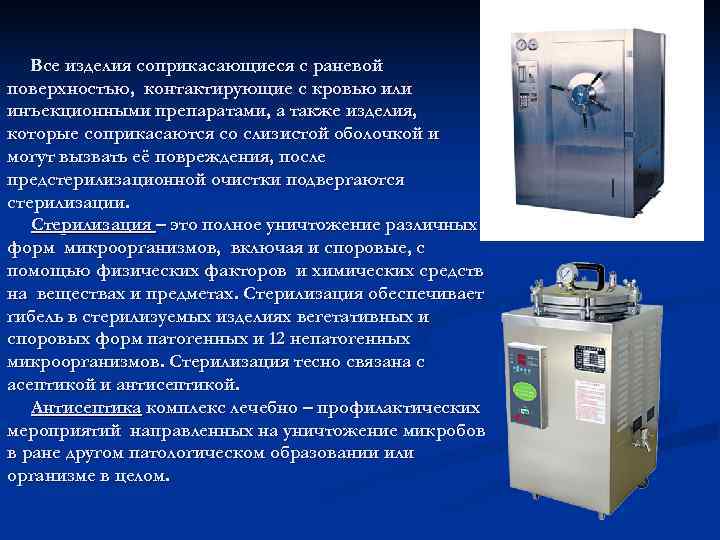 Все изделия соприкасающиеся с раневой поверхностью, контактирующие с кровью или инъекционными препаратами, а также изделия, которые соприкасаются со слизистой оболочкой и могут вызвать её повреждения, после предстерилизационной очистки подвергаются стерилизации.

Стерилизация – это полное уничтожение различных форм микроорганизмов, включая и споровые, с помощью физических факторов и химических средств на веществах и предметах. Стерилизация обеспечивает гибель в стерилизуемых изделиях вегетативных и споровых форм патогенных и 12 непатогенных микроорганизмов. Стерилизация тесно связана с асептикой и антисептикой.

Антисептика комплекс лечебно – профилактических мероприятий направленных на уничтожение микробов в ране другом патологическом образовании или организме в целом.